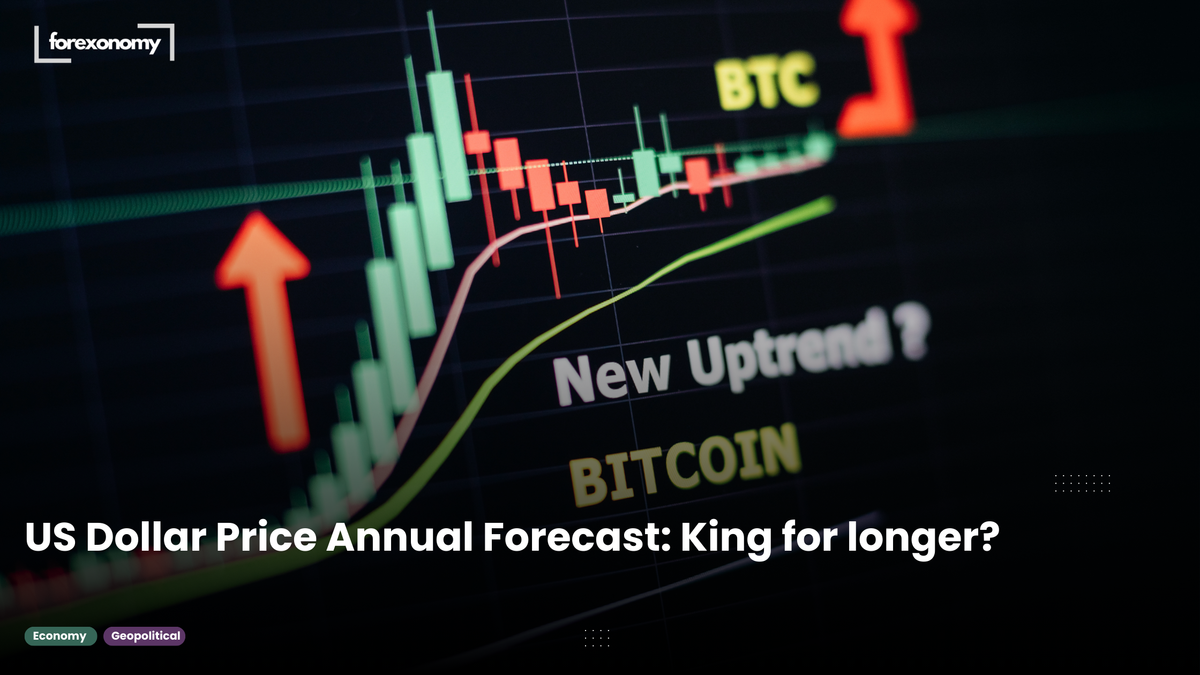 forexonomy

BTC

New Uptrend ?

BITCOIN

US Dollar Price Annual Forecast: King for longer?

Economy
Geopolitical